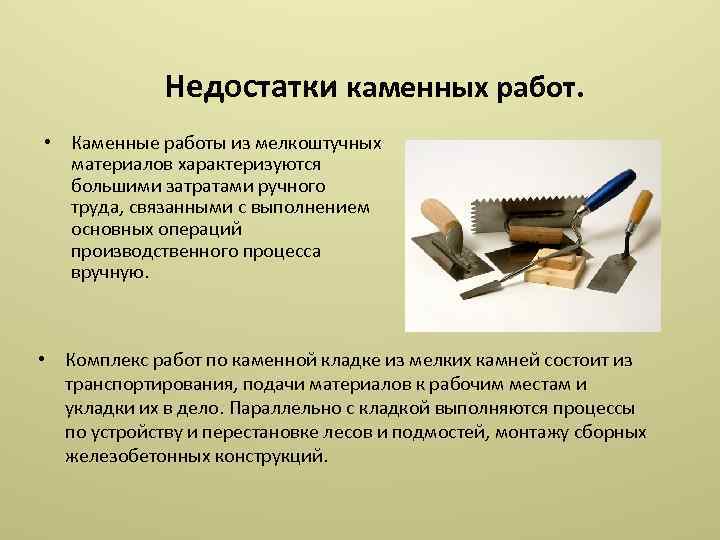 Недостатки каменных работ.

• Каменные работы из мелкоштучных материалов характеризуются большими затратами ручного труда, связанными с выполнением основных операций производственного процесса вручную.

• Комплекс работ по каменной кладке из мелких камней состоит из транспортирования, подачи материалов к рабочим местам и укладки их в дело. Параллельно с кладкой выполняются процессы по устройству и перестановке лесов и подмостей, монтажу сборных железобетонных конструкций.